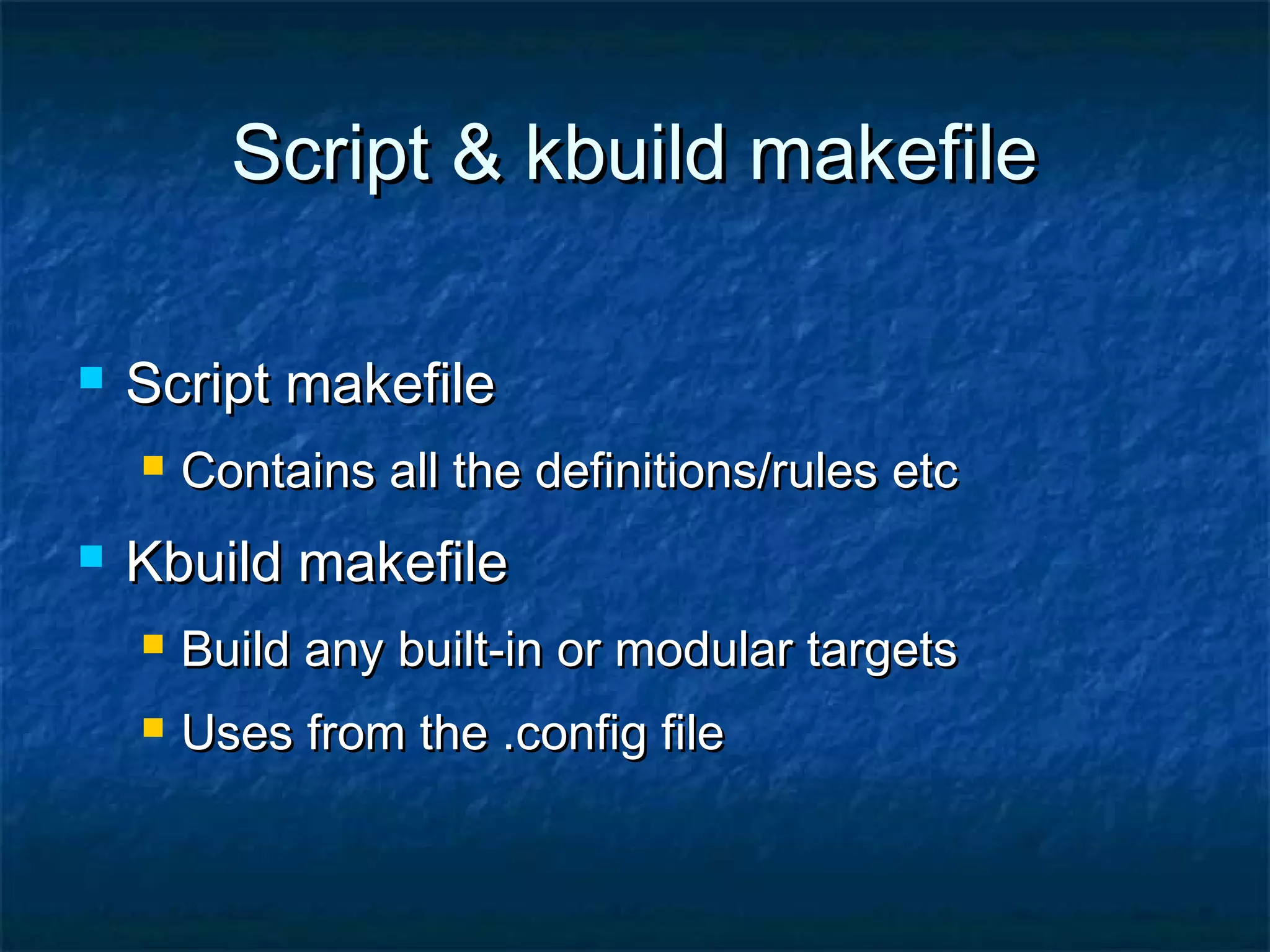 Script & kbuild makefile

Script makefile

Contains all the definitions/rules etc

Kbuild makefile

Build any built-in or modular targets

Uses from the .config file